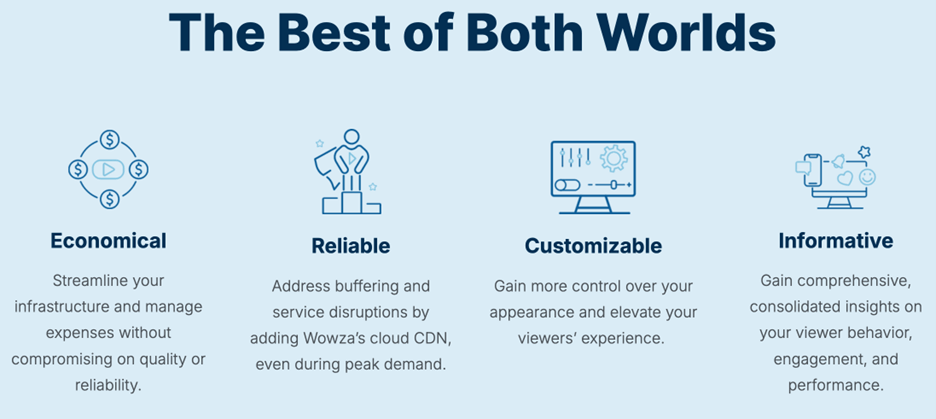 The Best of Both Worlds

Economical

Streamline your infrastructure and manage expenses without compromising on quality or reliability.

Reliable

Address buffering and service disruptions by adding Wowza's cloud CDN, even during peak demand.

Customizable

Gain more control over your appearance and elevate your viewers' experience.

Informative

Gain comprehensive, consolidated insights on your viewer behavior, engagement, and performance.